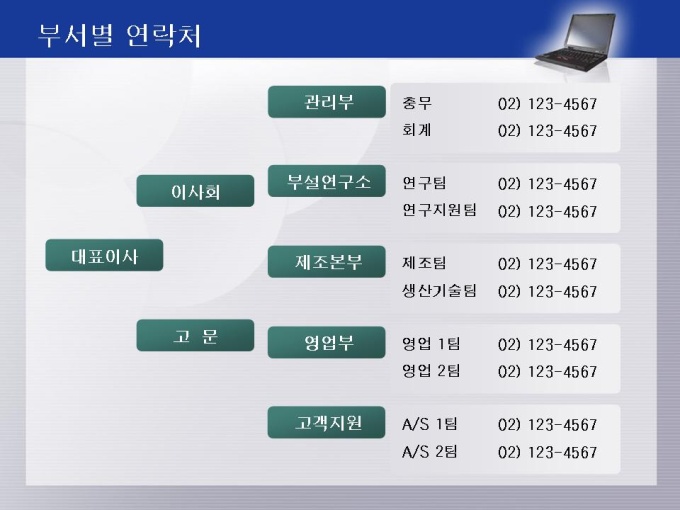 부서별 연락처

대표이사

이사회

고 문

관리부

총무 02) 123-4567
회계 02) 123-4567

부설연구소

연구팀 02) 123-4567
연구지원팀 02) 123-4567

제조본부

제조팀 02) 123-4567
생산기술팀 02) 123-4567

영업부

영업 1팀 02) 123-4567
영업 2팀 02) 123-4567

고객지원

A/S 1팀 02) 123-4567
A/S 2팀 02) 123-4567